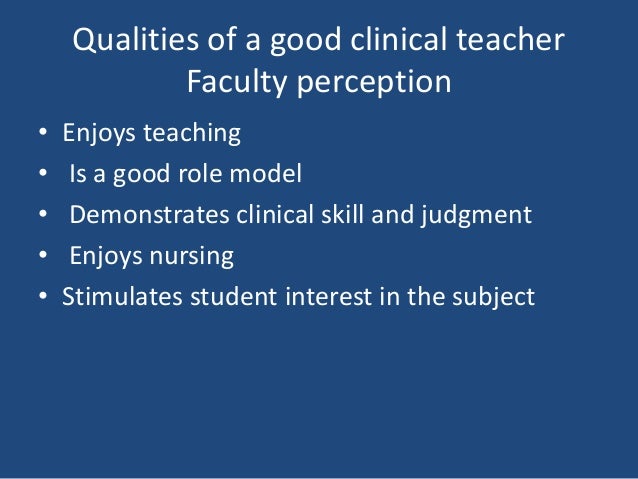 Qualities of a good clinical teacher
Faculty perception

• Enjoys teaching
• Is a good role model
• Demonstrates clinical skill and judgment
• Enjoys nursing
• Stimulates student interest in the subject